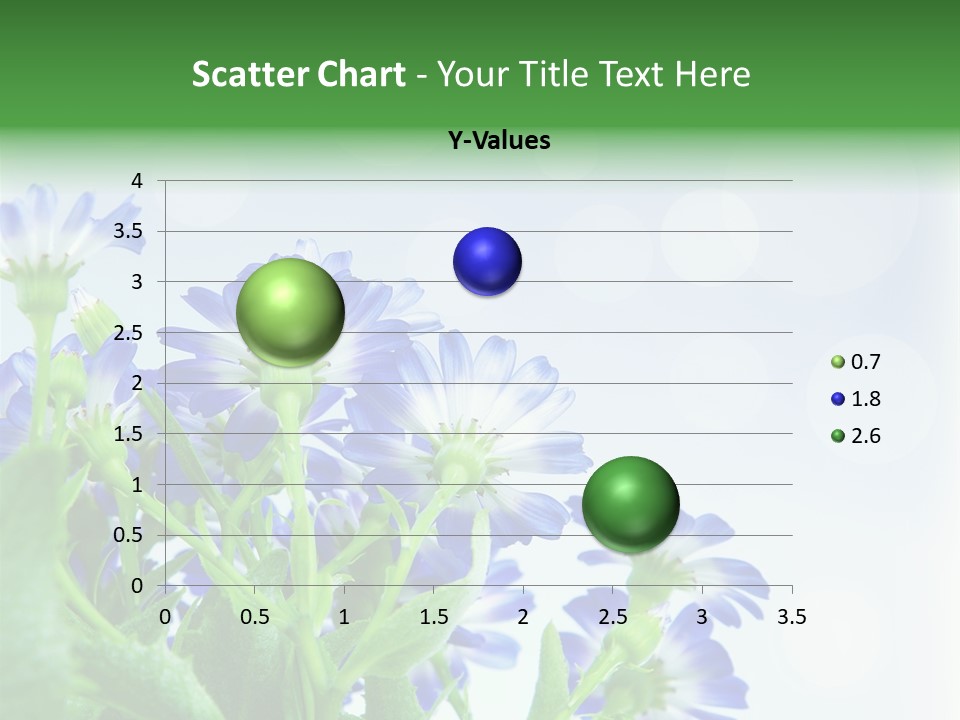 Scatter Chart - Your Title Text Here

Y-Values

4
3.5
3
2.5
2
1.5
1
0.5
0

0 0.5 1 1.5 2 2.5 3 3.5

0.7
1.8
2.6